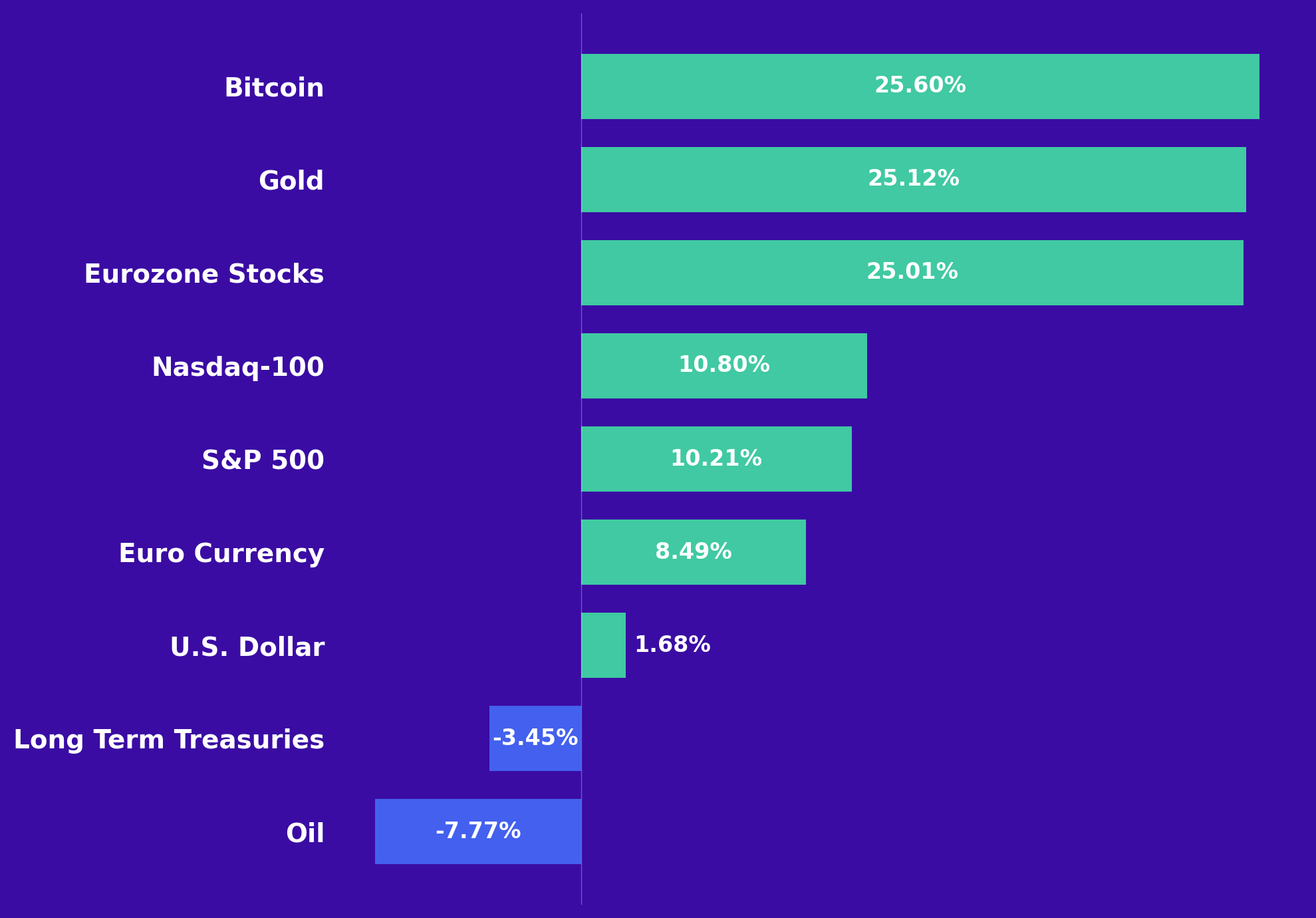 Bitcoin 25.60%
Gold 25.12%
Eurozone Stocks 25.01%
Nasdaq-100 10.80%
S&P 500 10.21%
Euro Currency 8.49%
U.S. Dollar 1.68%
Long Term Treasuries -3.45%
Oil -7.77%